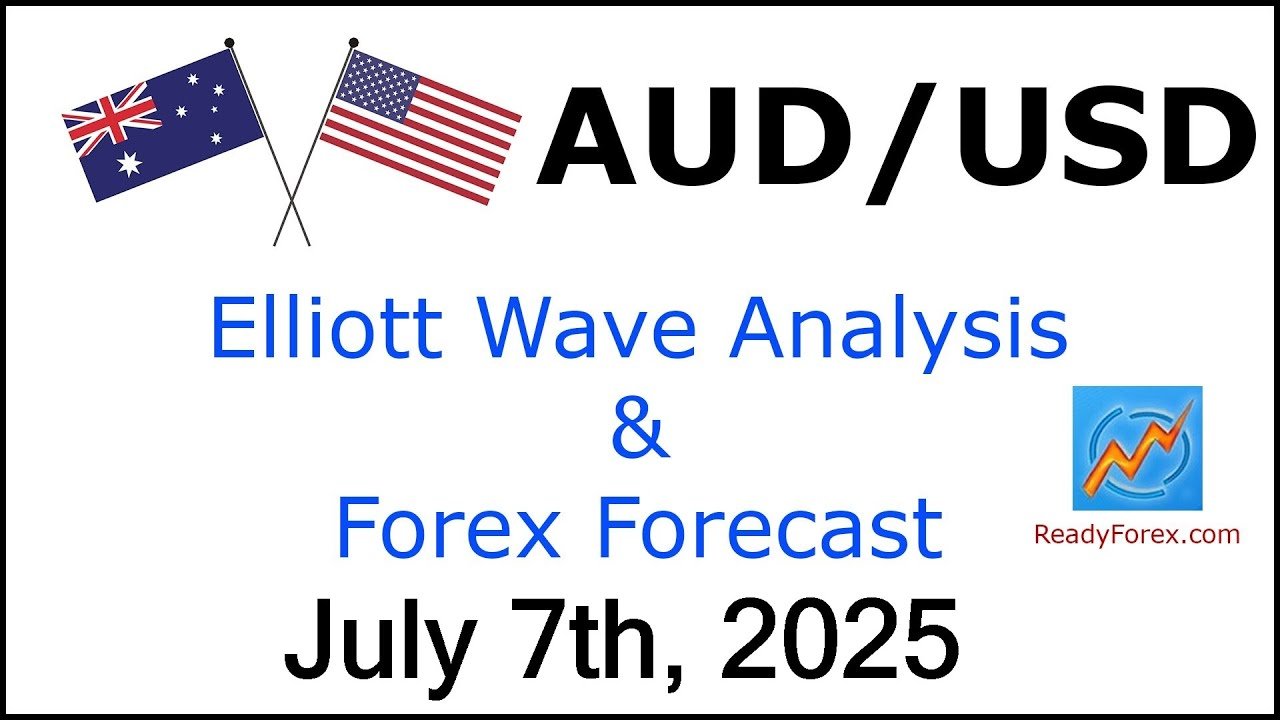 AUD/USD

Elliott Wave Analysis
&
Forex Forecast

ReadyForex.com

July 7th, 2025